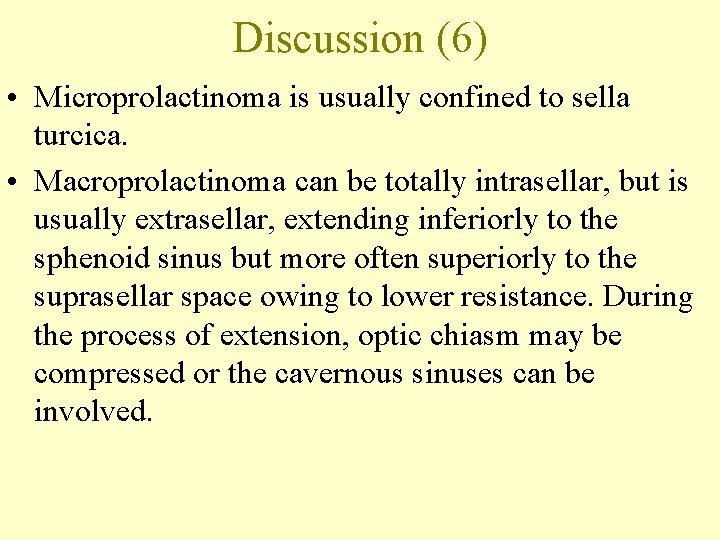 Discussion (6)

• Microprolactinoma is usually confined to sella turcica.

• Macroprolactinoma can be totally intrasellar, but is usually extrasellar, extending inferiorly to the sphenoid sinus but more often superiorly to the suprasellar space owing to lower resistance. During the process of extension, optic chiasm may be compressed or the cavernous sinuses can be involved.